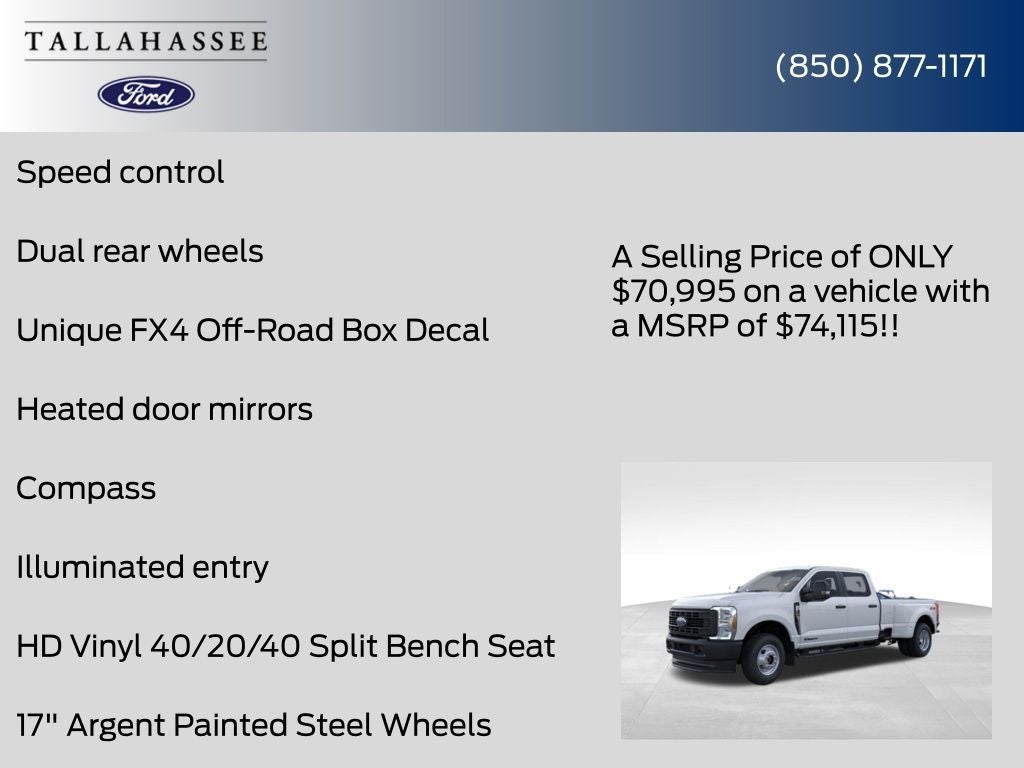 TALLAHASSEE

Ford

(850) 877-1171

Speed control

Dual rear wheels

Unique FX4 Off-Road Box Decal

Heated door mirrors

Compass

Illuminated entry

HD Vinyl 40/20/40 Split Bench Seat

17" Argent Painted Steel Wheels

A Selling Price of ONLY $70,995 on a vehicle with a MSRP of $74,115!!